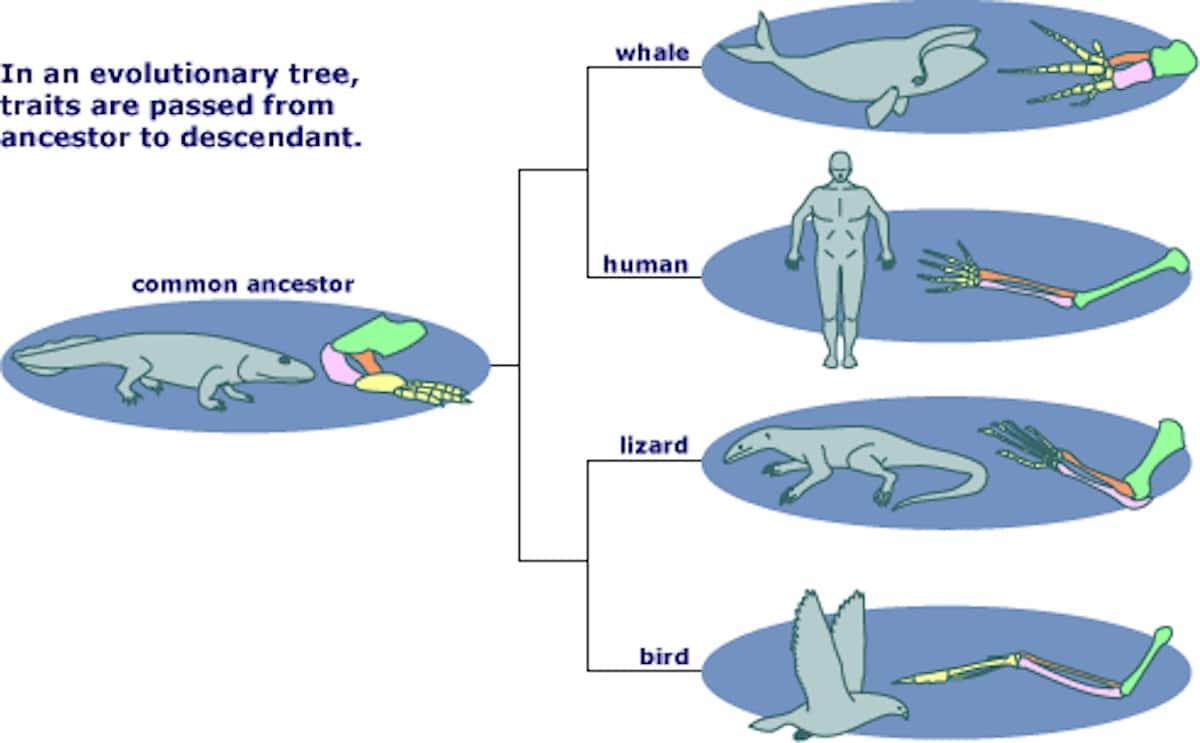 In an evolutionary tree, traits are passed from ancestor to descendant.

common ancestor

whale

human

lizard

bird